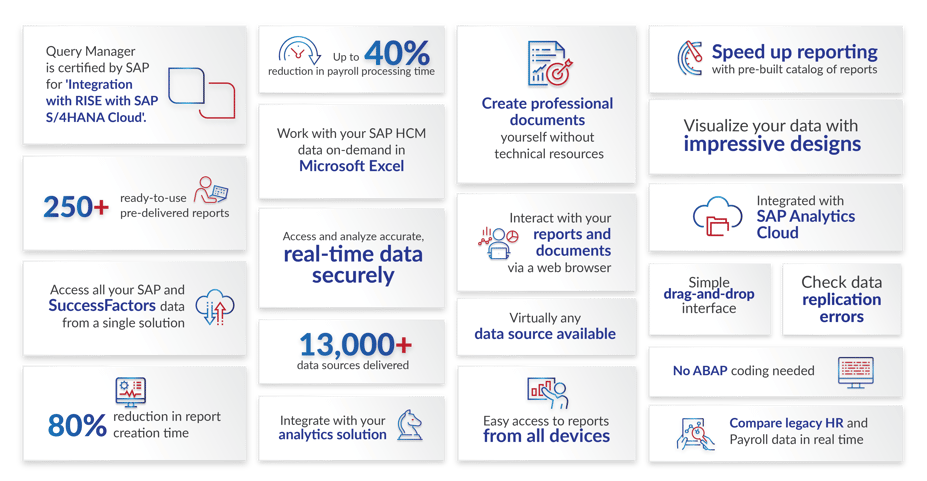 Query Manager is certified by SAP for 'Integration with RISE with SAP S/4HANA Cloud'.

250+ ready-to-use pre-delivered reports

Access all your SAP and SuccessFactors data from a single solution

80% reduction in report creation time

Up to 40% reduction in payroll processing time

Work with your SAP HCM data on-demand in Microsoft Excel

Access and analyze accurate, real-time data securely

13,000+ data sources delivered

Integrate with your analytics solution

Create professional documents yourself without technical resources

Interact with your reports and documents via a web browser

Virtually any data source available

Easy access to reports from all devices

Speed up reporting with pre-built catalog of reports

Visualize your data with impressive designs

Integrated with SAP Analytics Cloud

Simple drag-and-drop interface

Check data replication errors

No ABAP coding needed

Compare legacy HR and Payroll data in real time